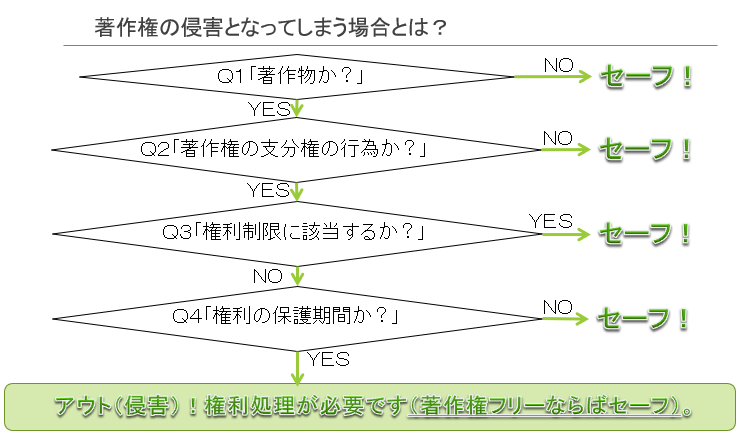 著作権の侵害となってしまう場合とは？

Q1「著作物か？」

NO

セーフ！

YES

Q2「著作権の支分権の行為か？」

NO

セーフ！

YES

Q3「権利制限に該当するか？」

YES

セーフ！

NO

Q4「権利の保護期間か？」

NO

セーフ！

YES

アウト（侵害）！権利処理が必要です（著作権フリーならばセーフ）。